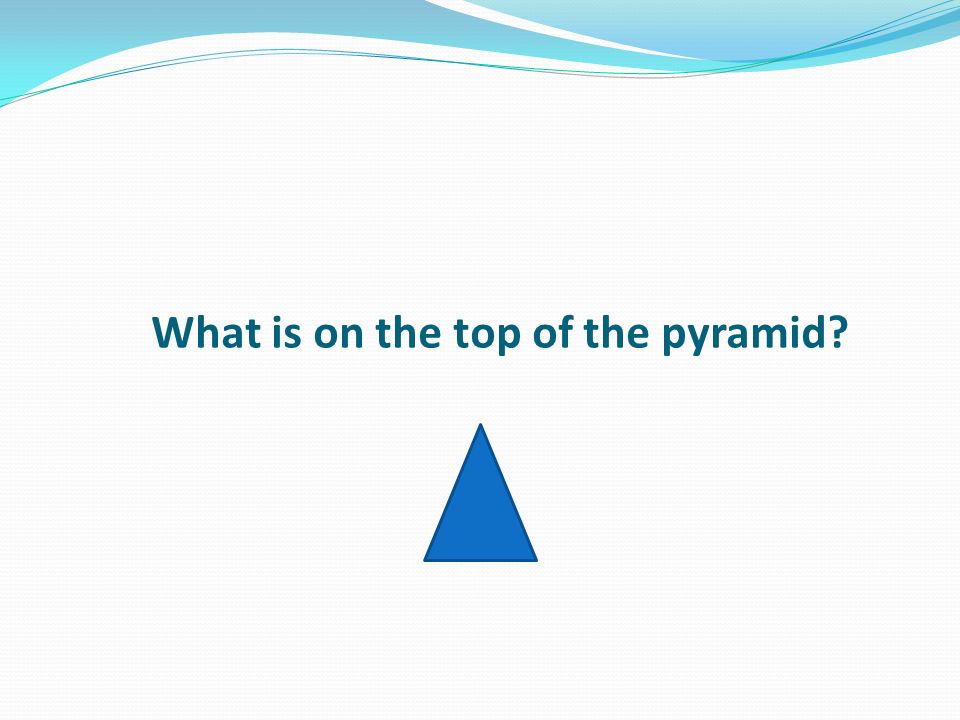 What is on the top of the pyramid?